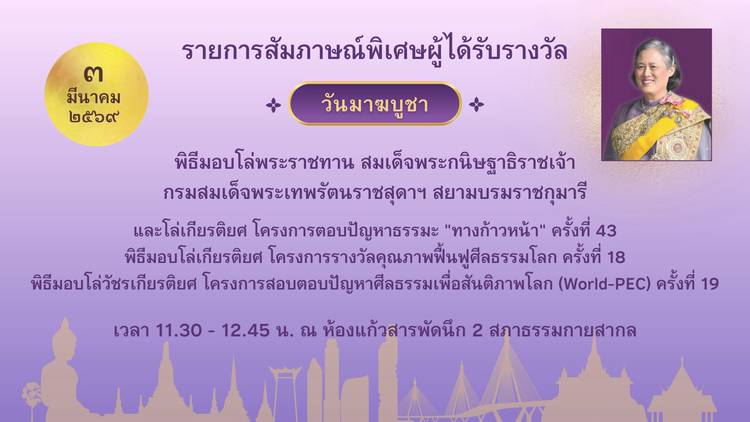 ๓
มีนาคม
๒๕๖๙

รายการสัมภาษณ์พิเศษผู้ได้รับรางวัล

วันมาฆบูชา

พิธีมอบโล่พระราชทาน สมเด็จพระกนิษฐาธิราชเจ้า กรมสมเด็จพระเทพรัตนราชสุดาฯ สยามบรมราชกุมารี

และโล่เกียรติยศ โครงการตอบปัญหาธรรมะ "ทางก้าวหน้า" ครั้งที่ 43
พิธีมอบโล่เกียรติยศ โครงการรางวัลคุณภาพฟื้นฟูศีลธรรมโลก ครั้งที่ 18
พิธีมอบโล่วัชรเกียรติยศ โครงการสอบตอบปัญหาศีลธรรมเพื่อสันติภาพโลก (World-PEC) ครั้งที่ 19

เวลา 11.30 - 12.45 น. ณ ห้องแก้วสารพัดนึก 2 สภาธรรมกายสากล